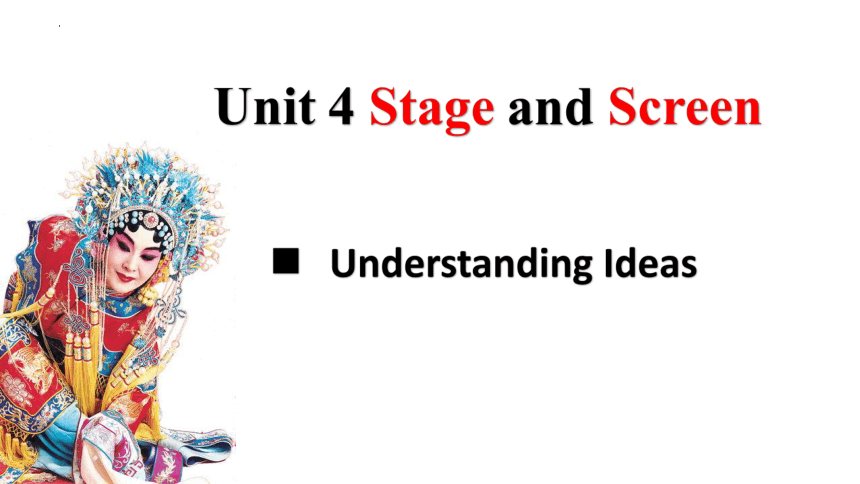 Unit 4 Stage and Screen

■ Understanding Ideas